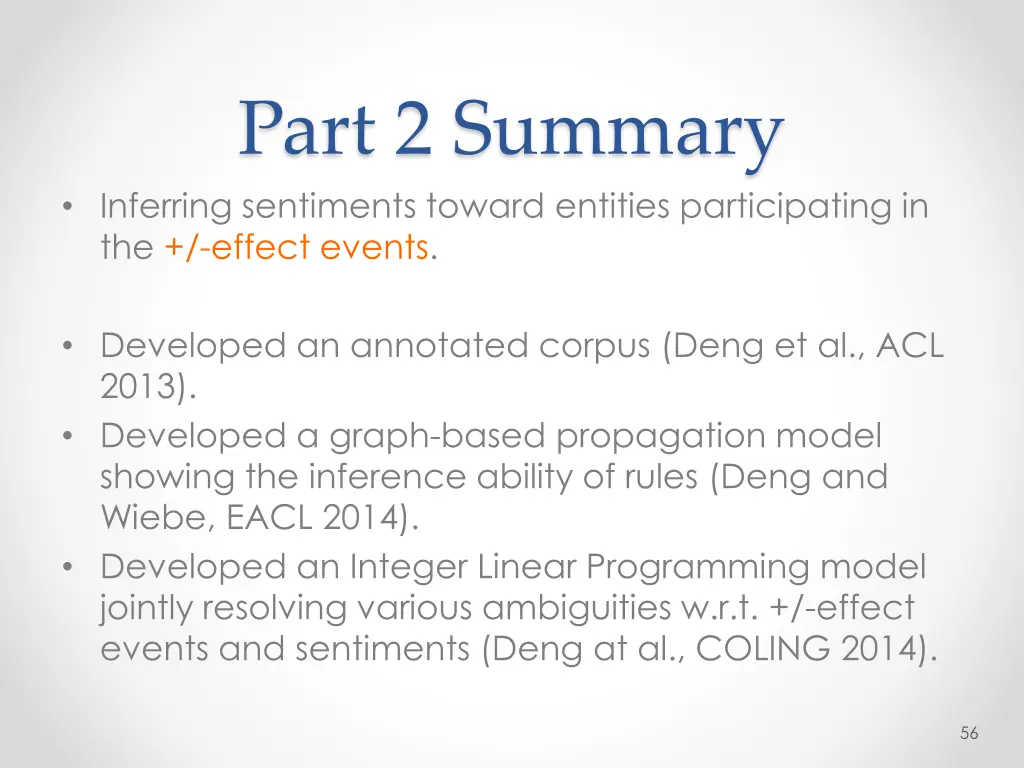 Part 2 Summary

• Inferring sentiments toward entities participating in the +/-effect events.

• Developed an annotated corpus (Deng et al., ACL 2013).
• Developed a graph-based propagation model showing the inference ability of rules (Deng and Wiebe, EACL 2014).
• Developed an Integer Linear Programming model jointly resolving various ambiguities w.r.t. +/-effect events and sentiments (Deng at al., COLING 2014).

56